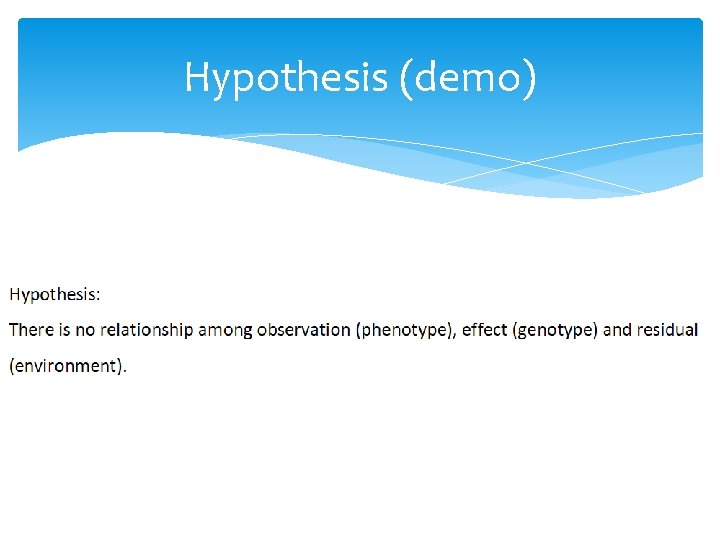 Hypothesis (demo)

Hypothesis:
There is no relationship among observation (phenotype), effect (genotype) and residual (environment).